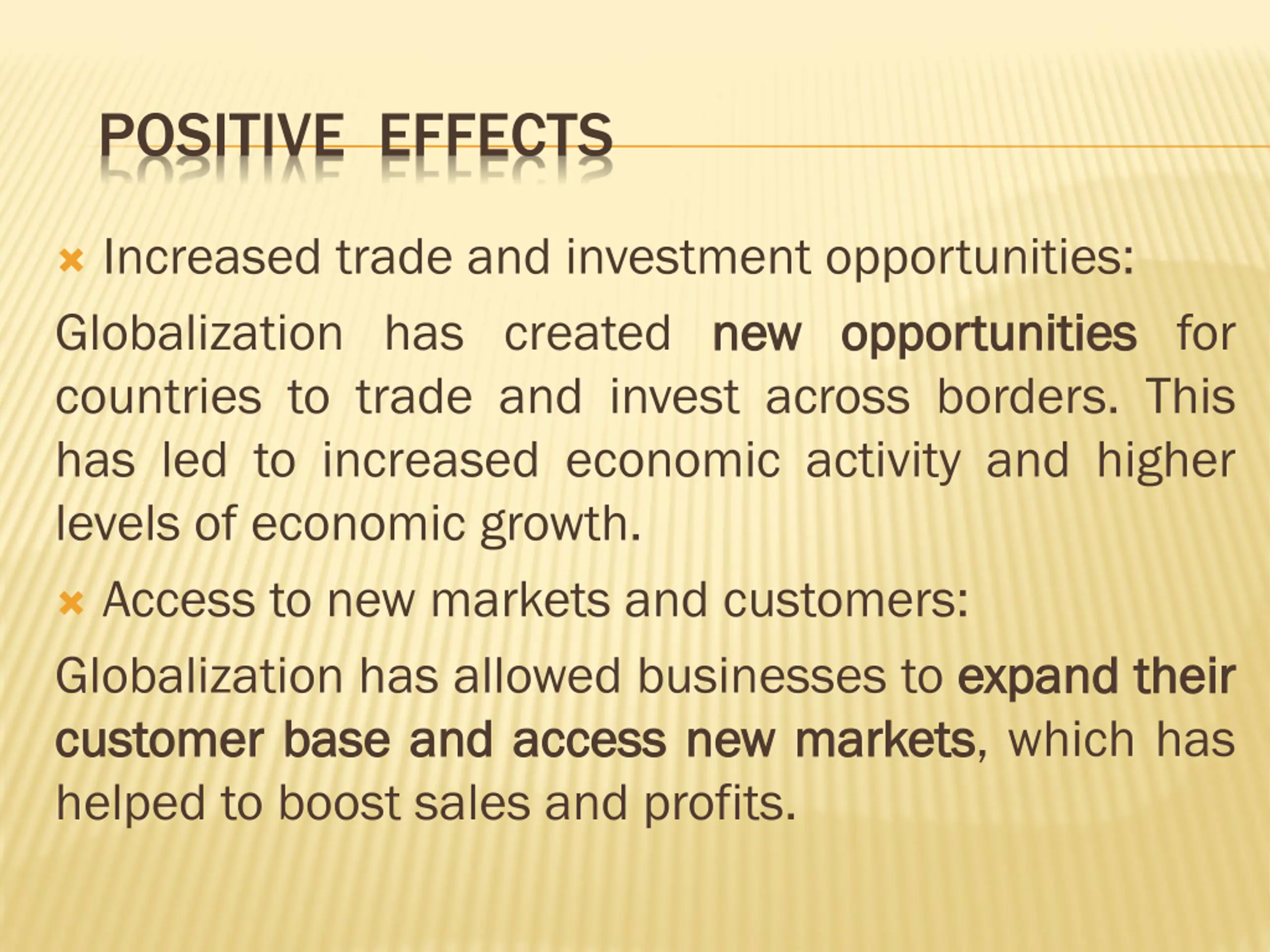 POSITIVE EFFECTS

Increased trade and investment opportunities:

Globalization has created new opportunities for countries to trade and invest across borders. This has led to increased economic activity and higher levels of economic growth.

Access to new markets and customers:

Globalization has allowed businesses to expand their customer base and access new markets, which has helped to boost sales and profits.